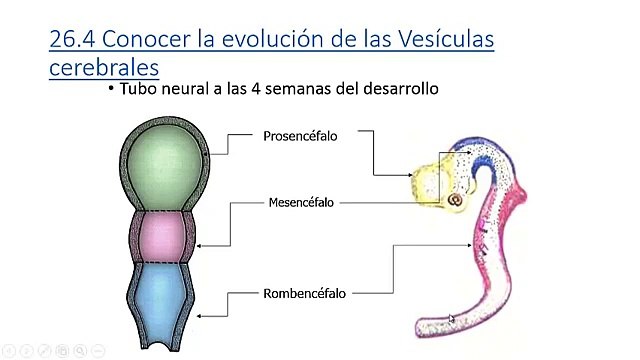 26.4 Conocer la evolución de las Vesículas cerebrales

• Tubo neural a las 4 semanas del desarrollo

Prosencéfalo

Mesencéfalo

Rombencéfalo